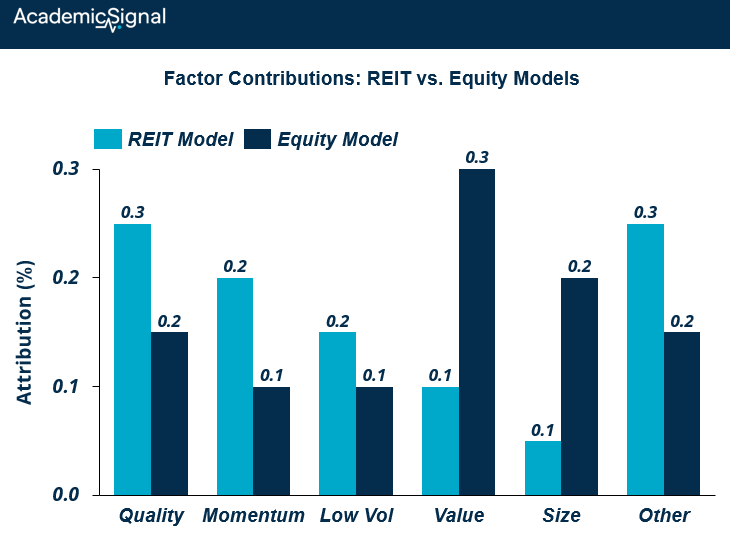 AcademicSignal

Factor Contributions: REIT vs. Equity Models

REIT Model
Equity Model

Attribution (%)

0.3
0.2
0.1
0.0

0.3
0.2
0.2
0.1
0.2
0.1
0.1
0.3
0.1
0.2
0.3
0.2

Quality
Momentum
Low Vol
Value
Size
Other